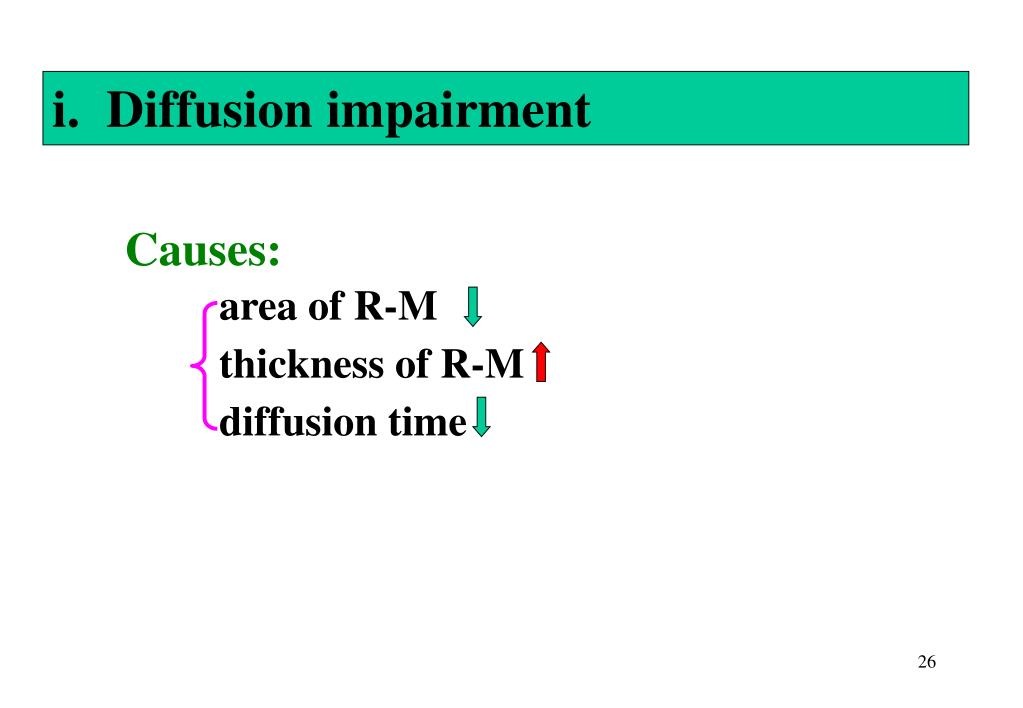 i. Diffusion impairment

Causes:

area of R-M ↓
thickness of R-M ↑
diffusion time ↓

26